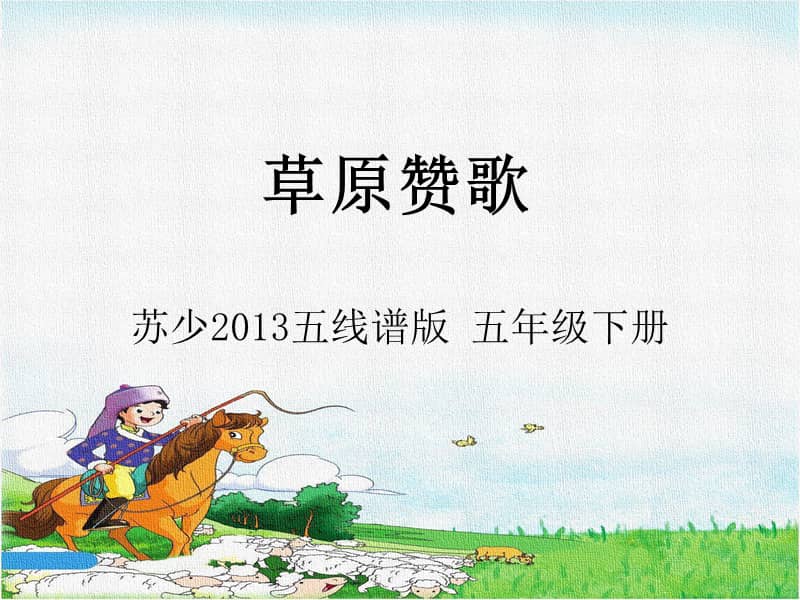 草原赞歌

苏少2013五线谱版 五年级下册